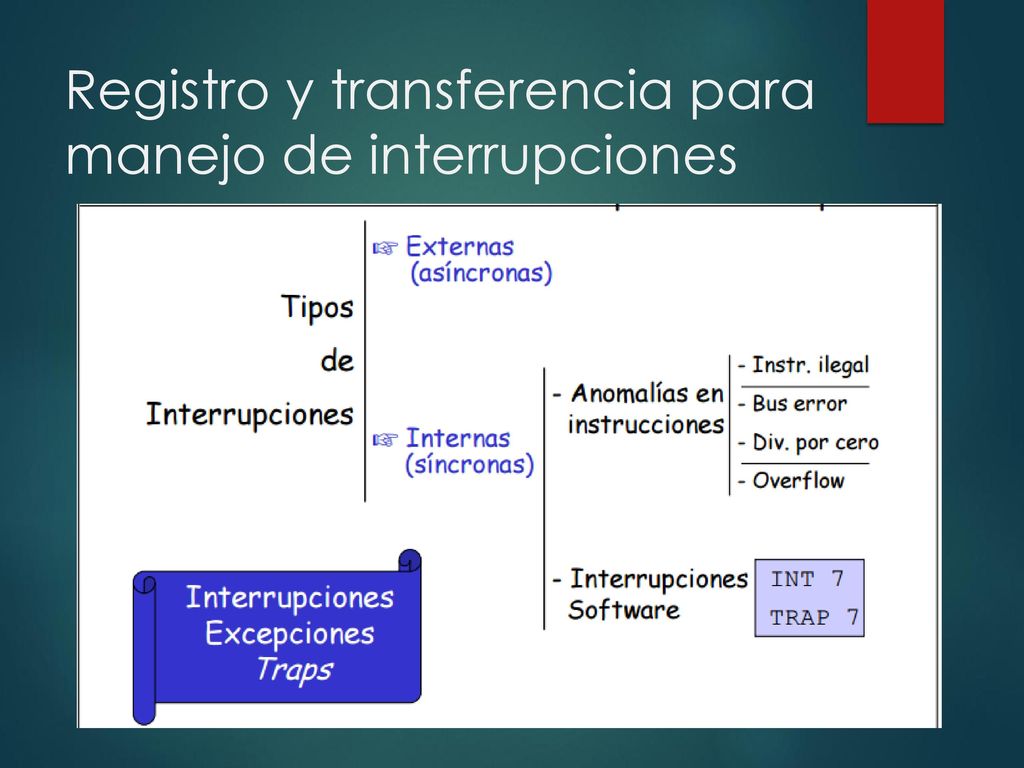 Registro y transferencia para manejo de interrupciones

Tipos
de
Interrupciones

☞ Externas
(asíncronas)

☞ Internas
(síncronas)

- Anomalías en instrucciones

- Instr. ilegal
- Bus error
- Div. por cero
- Overflow

- Interrupciones Software

INT 7
TRAP 7

Interrupciones
Excepciones
Traps